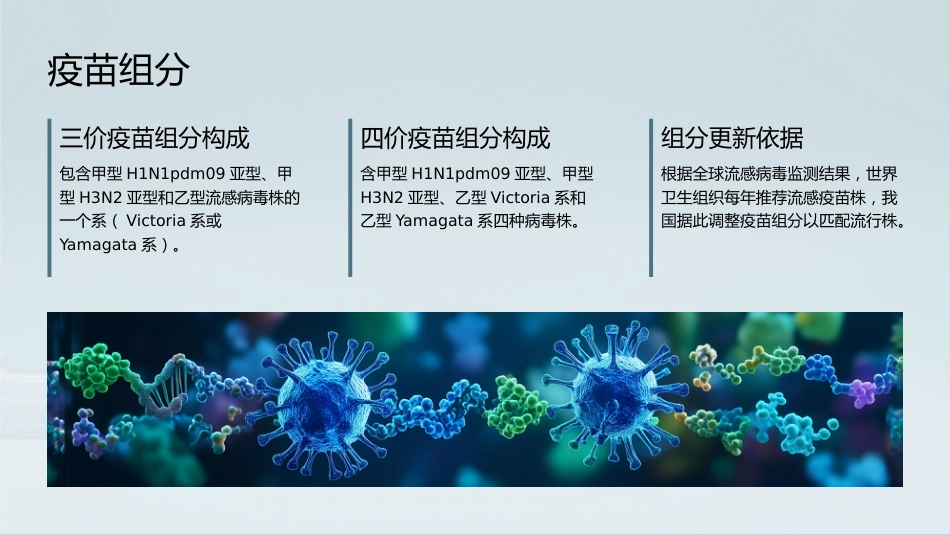 疫苗组分

三价疫苗组分构成

包含甲型 H1N1pdm09 亚型、甲型 H3N2 亚型和乙型流感病毒株的一个系（ Victoria 系或 Yamagata 系）。

四价疫苗组分构成

含甲型 H1N1pdm09 亚型、甲型 H3N2 亚型、乙型 Victoria 系和乙型 Yamagata 系四种病毒株。

组分更新依据

根据全球流感病毒监测结果，世界卫生组织每年推荐流感疫苗株，我国据此调整疫苗组分以匹配流行株。